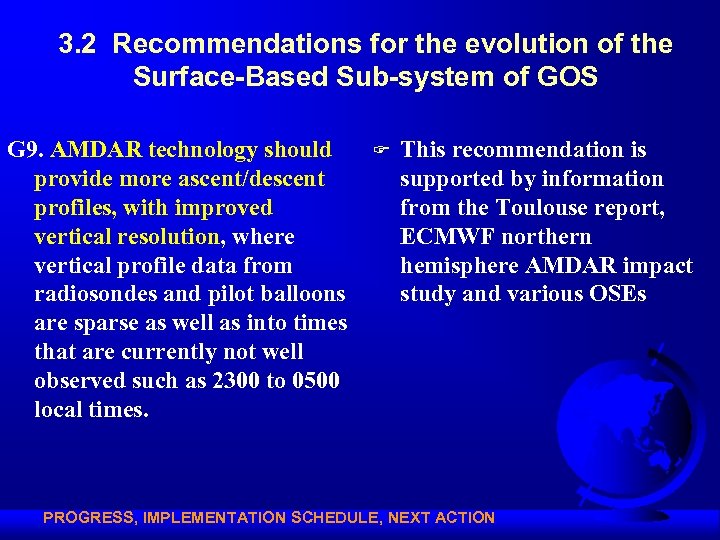 3.2 Recommendations for the evolution of the Surface-Based Sub-system of GOS

G9. AMDAR technology should provide more ascent/descent profiles, with improved vertical resolution, where vertical profile data from radiosondes and pilot balloons are sparse as well as into times that are currently not well observed such as 2300 to 0500 local times.

This recommendation is supported by information from the Toulouse report, ECMWF northern hemisphere AMDAR impact study and various OSEs

PROGRESS, IMPLEMENTATION SCHEDULE, NEXT ACTION